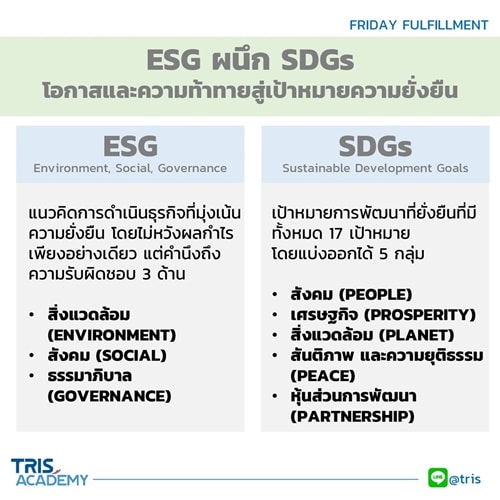 FRIDAY FULFILLMENT

ESG ผนึก SDGs
โอกาสและความท้าทายสู่เป้าหมายความยั่งยืน

ESG
Environment, Social, Governance

แนวคิดการดำเนินธุรกิจที่มุ่งเน้นความยั่งยืน โดยไม่หวังผลกำไรเพียงอย่างเดียว แต่คำนึงถึงความรับผิดชอบ 3 ด้าน

• สิ่งแวดล้อม (ENVIRONMENT)
• สังคม (SOCIAL)
• ธรรมาภิบาล (GOVERNANCE)

SDGs
Sustainable Development Goals

เป้าหมายการพัฒนาที่ยั่งยืนที่มีทั้งหมด 17 เป้าหมาย โดยแบ่งออกได้ 5 กลุ่ม

• สังคม (PEOPLE)
• เศรษฐกิจ (PROSPERITY)
• สิ่งแวดล้อม (PLANET)
• สันติภาพ และความยุติธรรม (PEACE)
• หุ้นส่วนการพัฒนา (PARTNERSHIP)

TRIS ACADEMY

LINE @tris